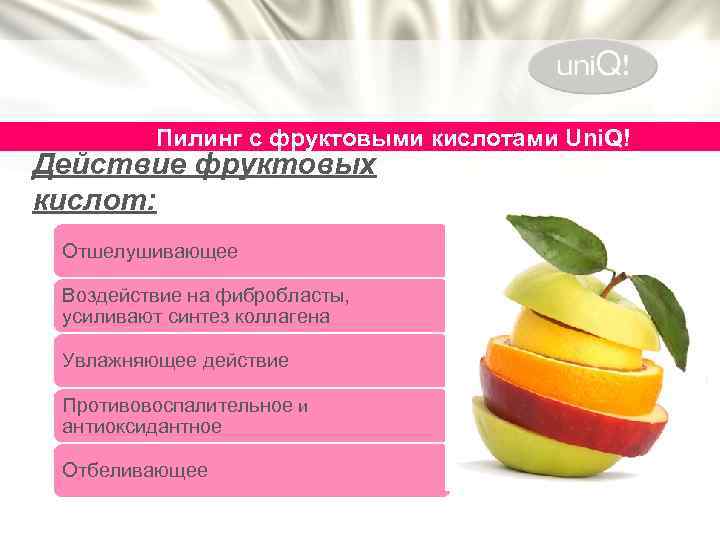 uniQ!

Пилинг с фруктовыми кислотами UniQ!

Действие фруктовых кислот:

Отшелушивающее

Воздействие на фибробласты, усиливают синтез коллагена

Увлажняющее действие

Противовоспалительное и антиоксидантное

Отбеливающее